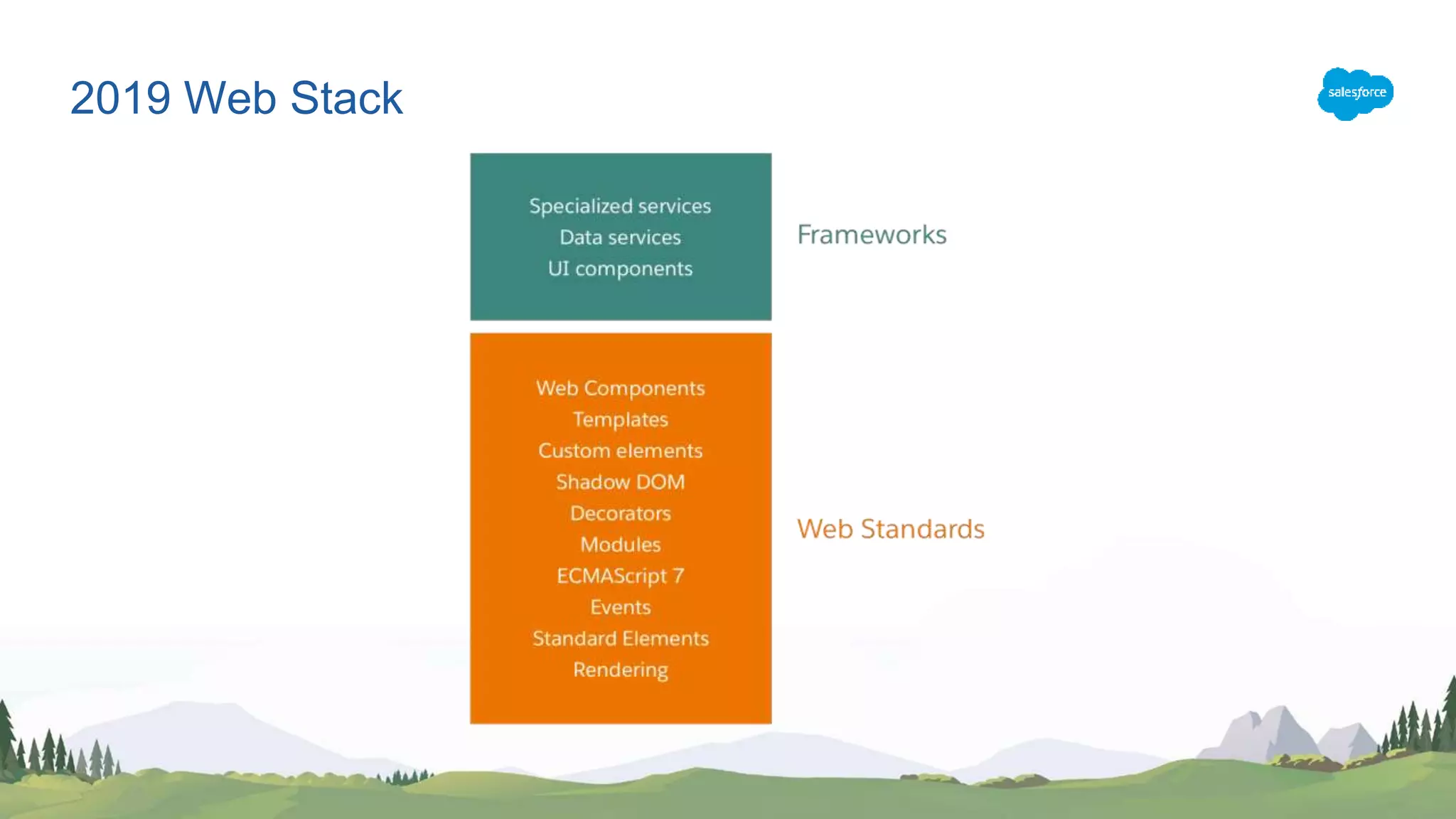 2019 Web Stack

salesforce

Specialized services
Data services
UI components

Frameworks

Web Components
Templates
Custom elements
Shadow DOM
Decorators
Modules
ECMAScript 7
Events
Standard Elements
Rendering

Web Standards